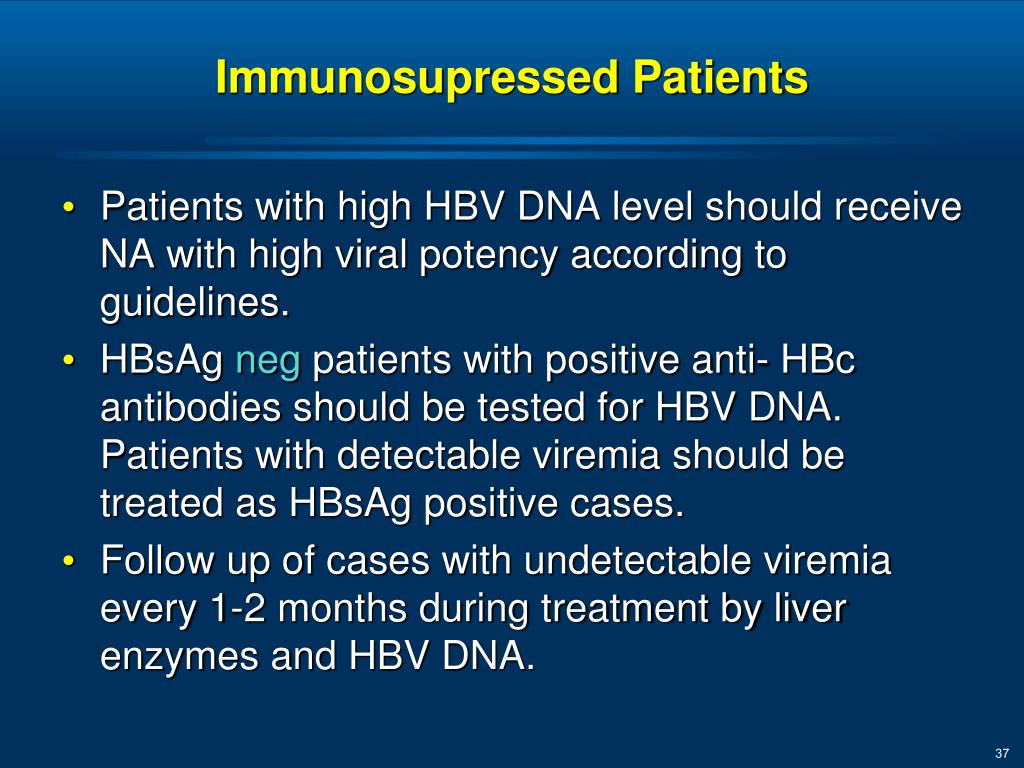 Immunosupressed Patients

• Patients with high HBV DNA level should receive NA with high viral potency according to guidelines.
• HBsAg neg patients with positive anti- HBc antibodies should be tested for HBV DNA. Patients with detectable viremia should be treated as HBsAg positive cases.
• Follow up of cases with undetectable viremia every 1-2 months during treatment by liver enzymes and HBV DNA.

37